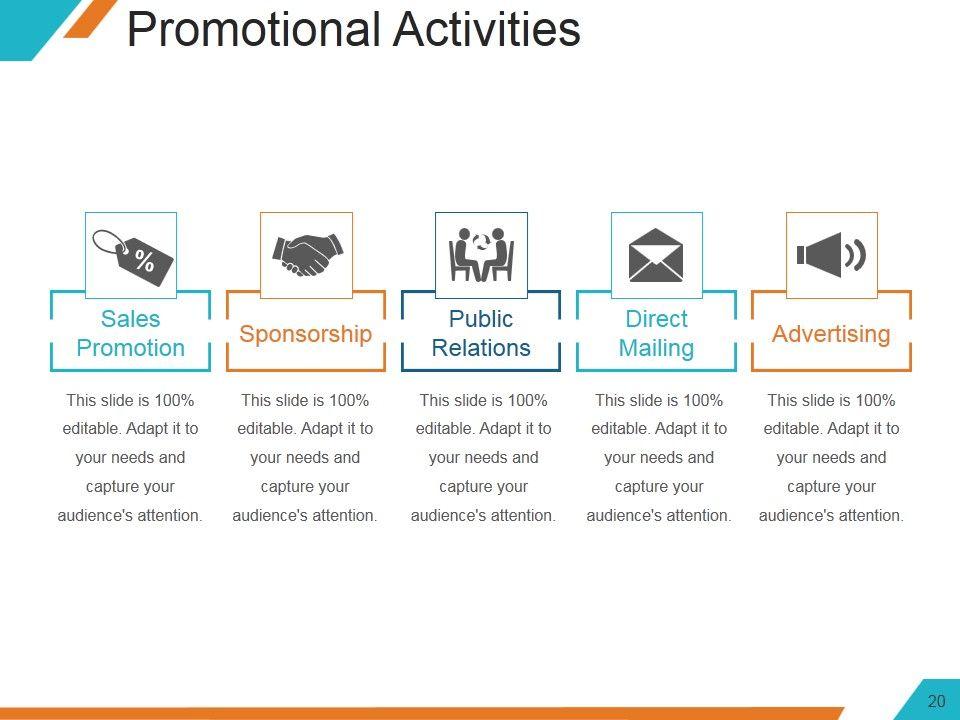 Promotional Activities

%

Sales Promotion

This slide is 100% editable. Adapt it to your needs and capture your audience's attention.

Sponsorship

This slide is 100% editable. Adapt it to your needs and capture your audience's attention.

Public Relations

This slide is 100% editable. Adapt it to your needs and capture your audience's attention.

Direct Mailing

This slide is 100% editable. Adapt it to your needs and capture your audience's attention.

Advertising

This slide is 100% editable. Adapt it to your needs and capture your audience's attention.

20